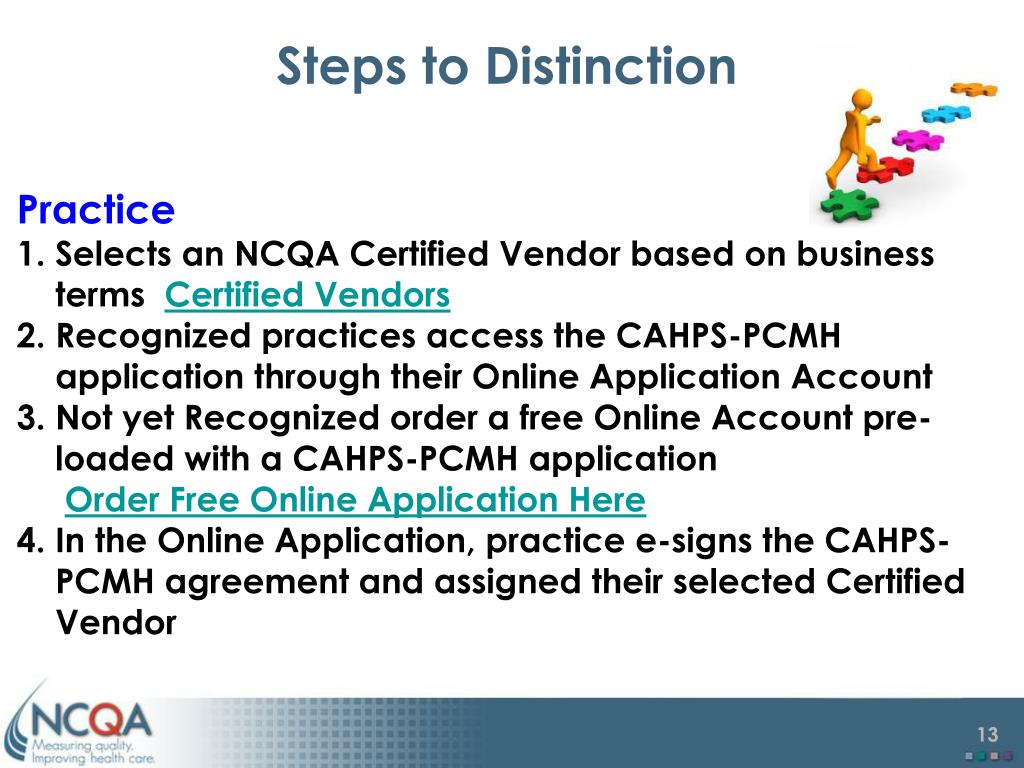 Steps to Distinction

Practice

1. Selects an NCQA Certified Vendor based on business terms Certified Vendors
2. Recognized practices access the CAHPS-PCMH application through their Online Application Account
3. Not yet Recognized order a free Online Account pre-loaded with a CAHPS-PCMH application
Order Free Online Application Here
4. In the Online Application, practice e-signs the CAHPS-PCMH agreement and assigned their selected Certified Vendor

NCQA
Measuring quality.
Improving health care.

13